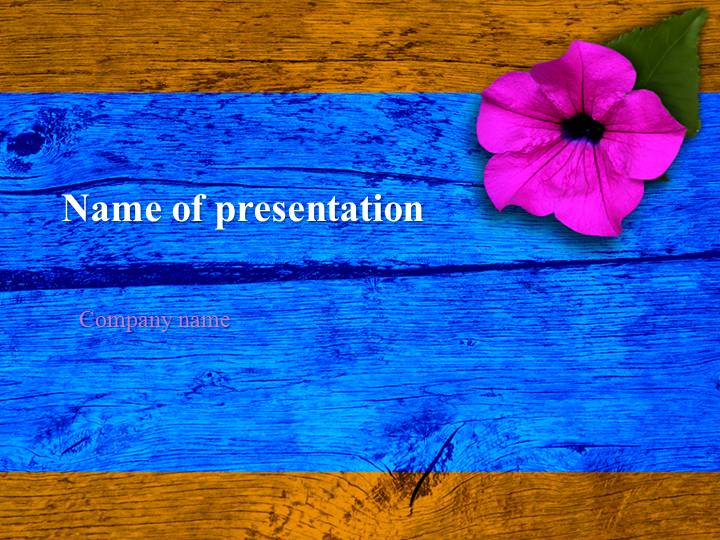 Name of presentation

Company name